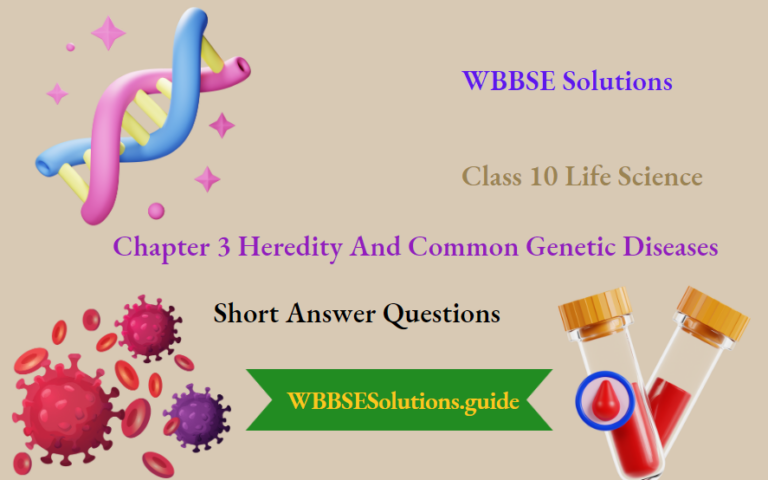 WBBSE Solutions

Class 10 Life Science

Chapter 3 Heredity And Common Genetic Diseases

Short Answer Questions

WBBSESolutions.guide